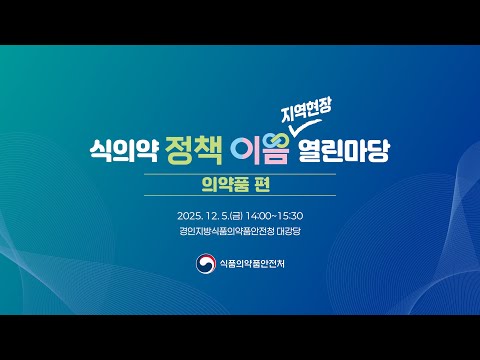 지역현장

식의약 정책 이음 열린마당

의약품 편

2025. 12. 5.(금) 14:00~15:30

경인지방식품의약품안전청 대강당

식품의약품안전처